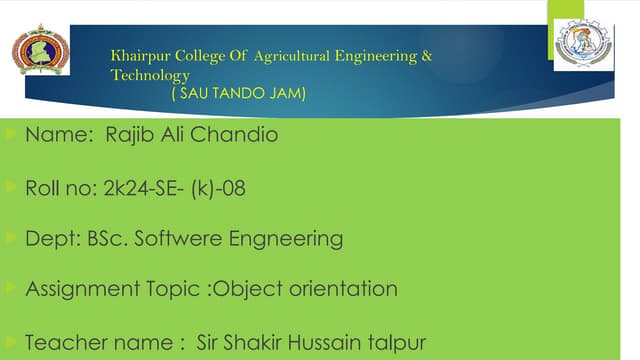 Khairpur College Of Agricultural Engineering & Technology
( SAU TANDO JAM)

Name: Rajib Ali Chandio

Roll no: 2k24-SE- (k)-08

Dept: BSc. Softwere Engneering

Assignment Topic :Object orientation

Teacher name : Sir Shakir Hussain talpur